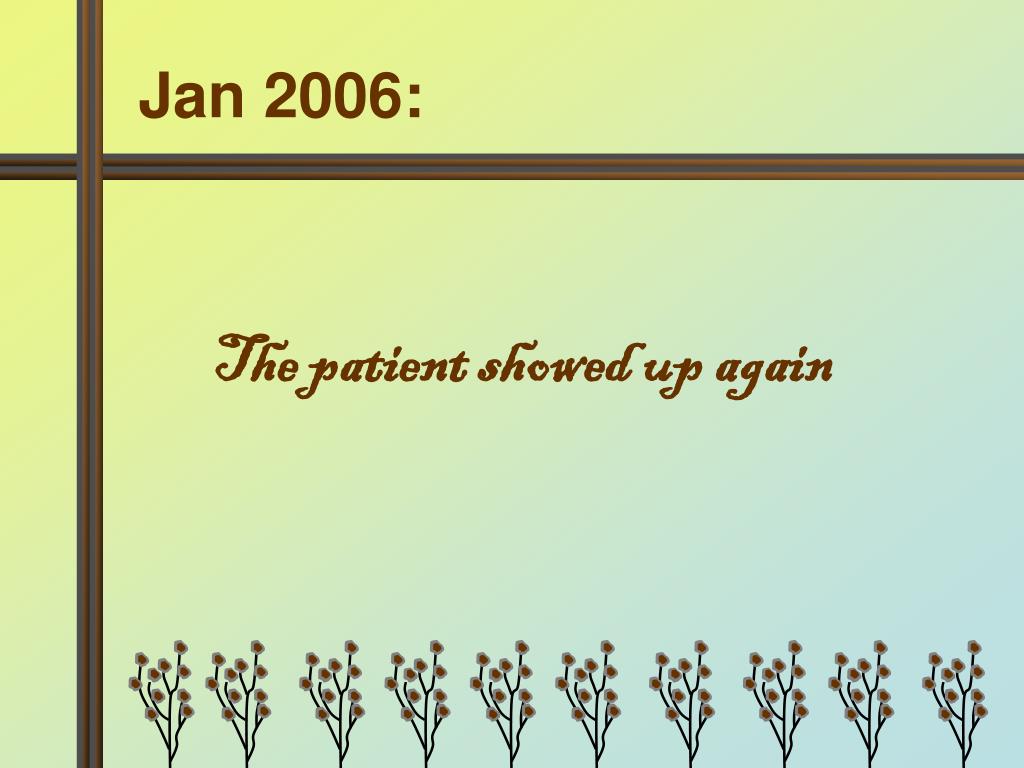 Jan 2006:

The patient showed up again